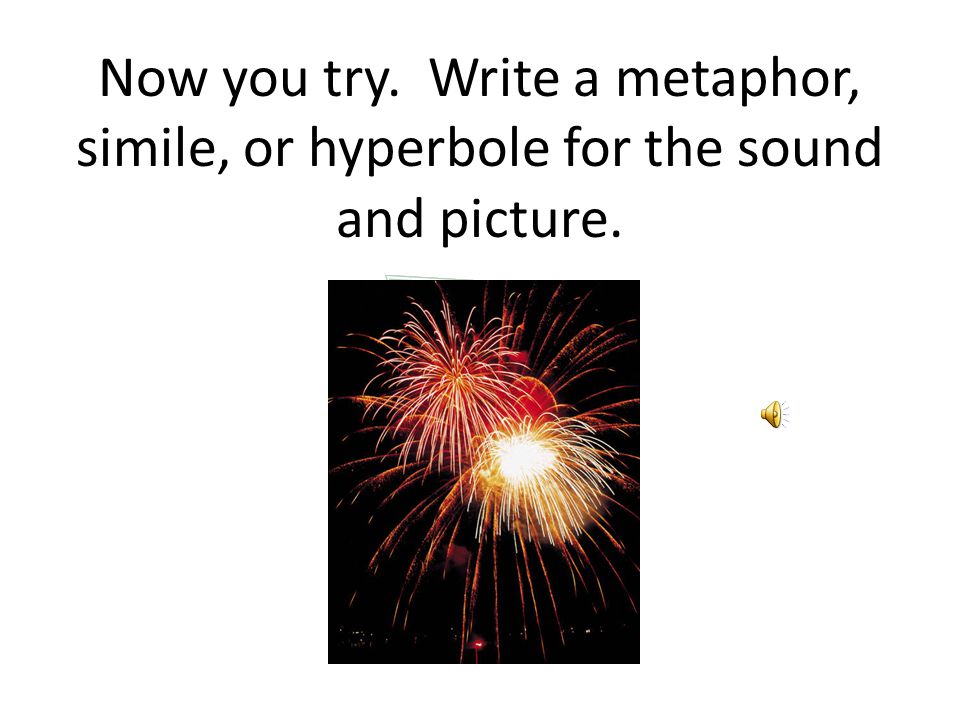 Now you try.  Write a metaphor, simile, or hyperbole for the sound and picture.